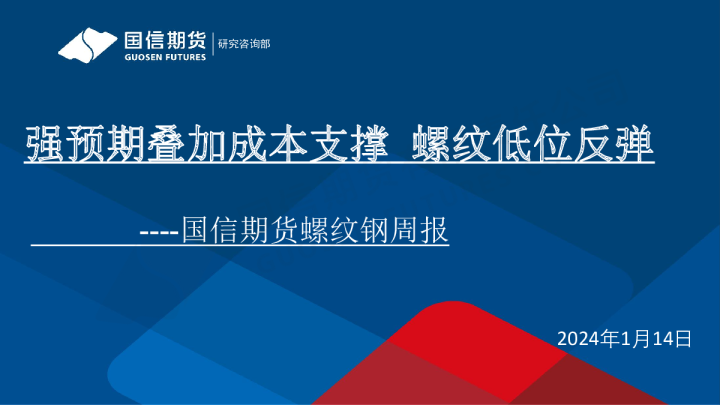 国信期货
GUOSEN FUTURES
研究咨询部

强预期叠加成本支撑 螺纹低位反弹

----国信期货螺纹钢周报

2024年1月14日